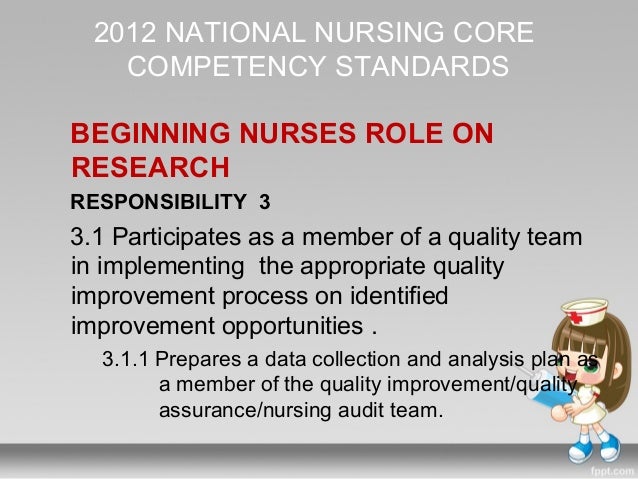 2012 NATIONAL NURSING CORE COMPETENCY STANDARDS

BEGINNING NURSES ROLE ON RESEARCH

RESPONSIBILITY 3

3.1 Participates as a member of a quality team in implementing the appropriate quality improvement process on identified improvement opportunities .

3.1.1 Prepares a data collection and analysis plan as a member of the quality improvement/quality assurance/nursing audit team.

fppt.com